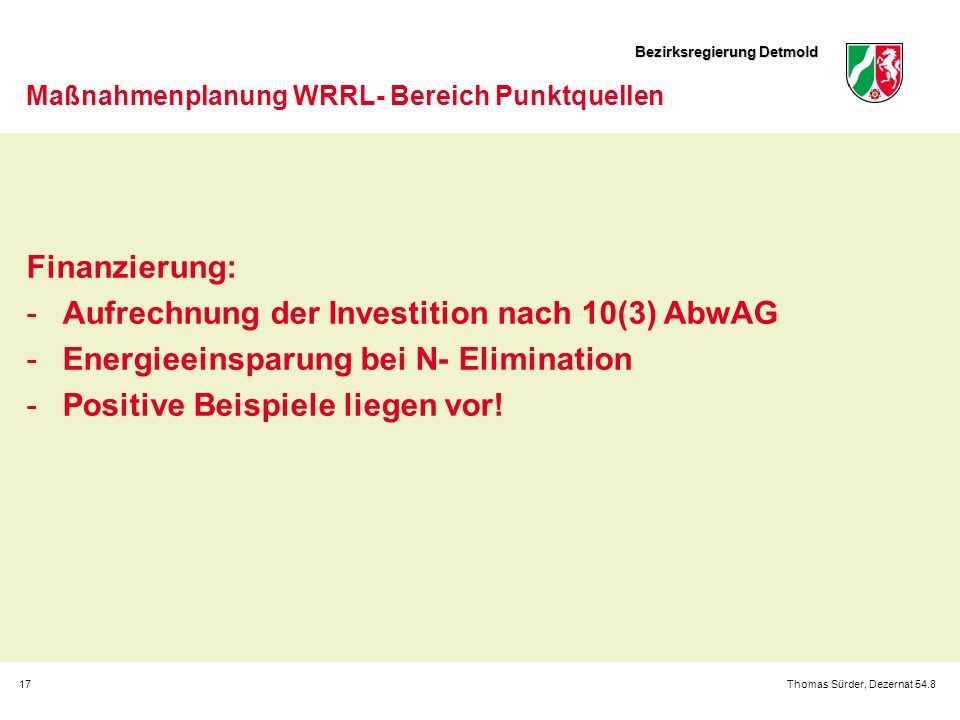 Bezirksregierung Detmold

Maßnahmenplanung WRRL- Bereich Punktquellen

Finanzierung:
- Aufrechnung der Investition nach 10(3) AbwAG
- Energieeinsparung bei N- Elimination
- Positive Beispiele liegen vor!

17

Thomas Sürder, Dezernat 54.8